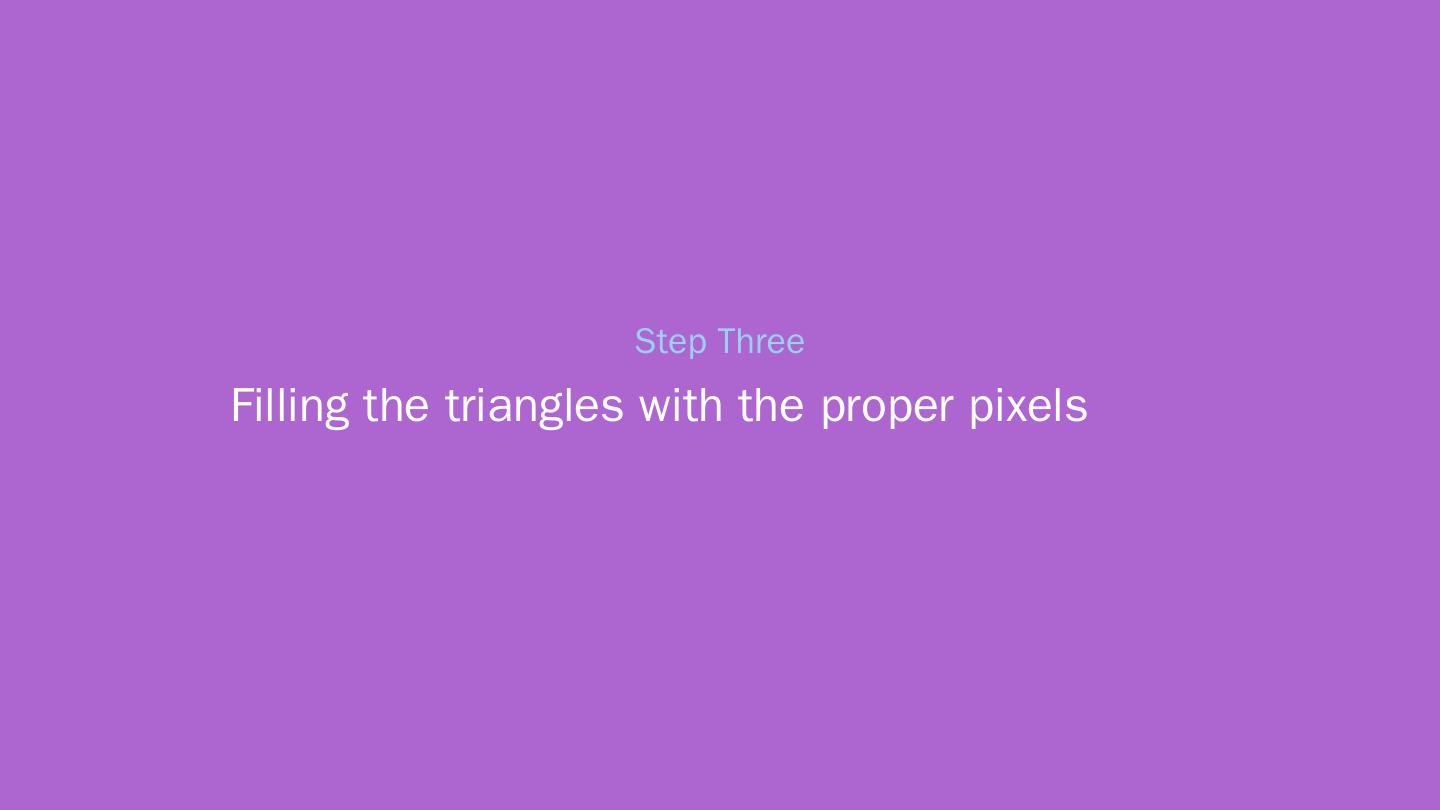 Step Three

Filling the triangles with the proper pixels